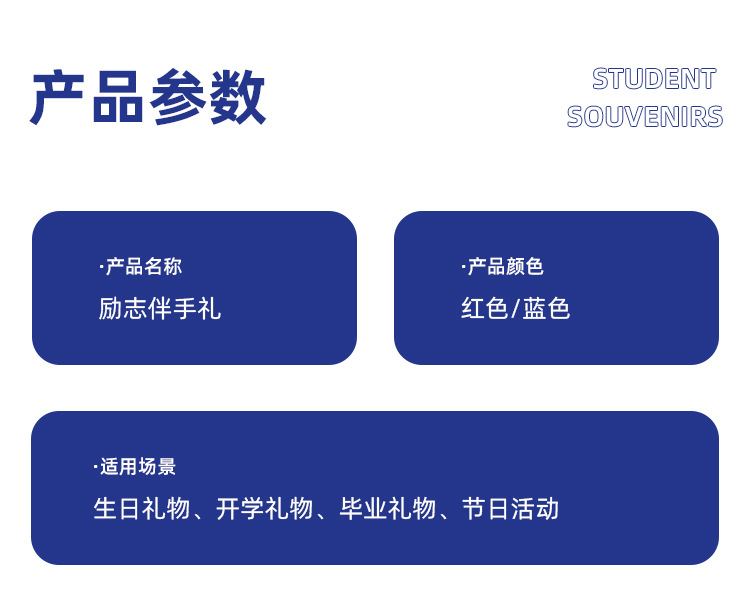 产品参数

STUDENT
SOUVENIRS

·产品名称
励志伴手礼

·产品颜色
红色/蓝色

·适用场景
生日礼物、开学礼物、毕业礼物、节日活动